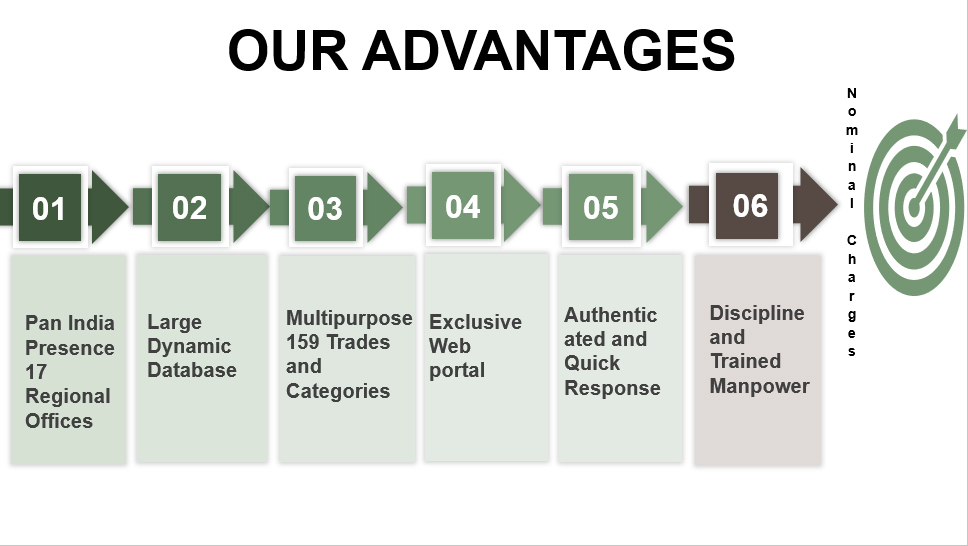 OUR ADVANTAGES

01

Pan India Presence 17 Regional Offices

02

Large Dynamic Database

03

Multipurpose 159 Trades and Categories

04

Exclusive Web portal

05

Authentic ated and Quick Response

06

Discipline and Trained Manpower

Nominal Charges